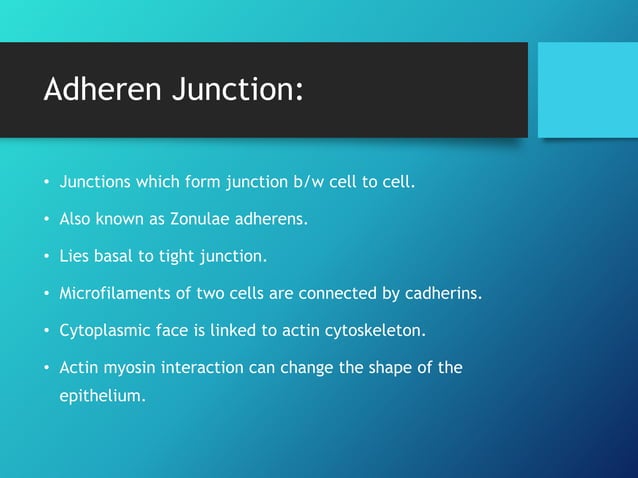 Adheren Junction:

• Junctions which form junction b/w cell to cell.

• Also known as Zonulae adherens.

• Lies basal to tight junction.

• Microfilaments of two cells are connected by cadherins.

• Cytoplasmic face is linked to actin cytoskeleton.

• Actin myosin interaction can change the shape of the epithelium.